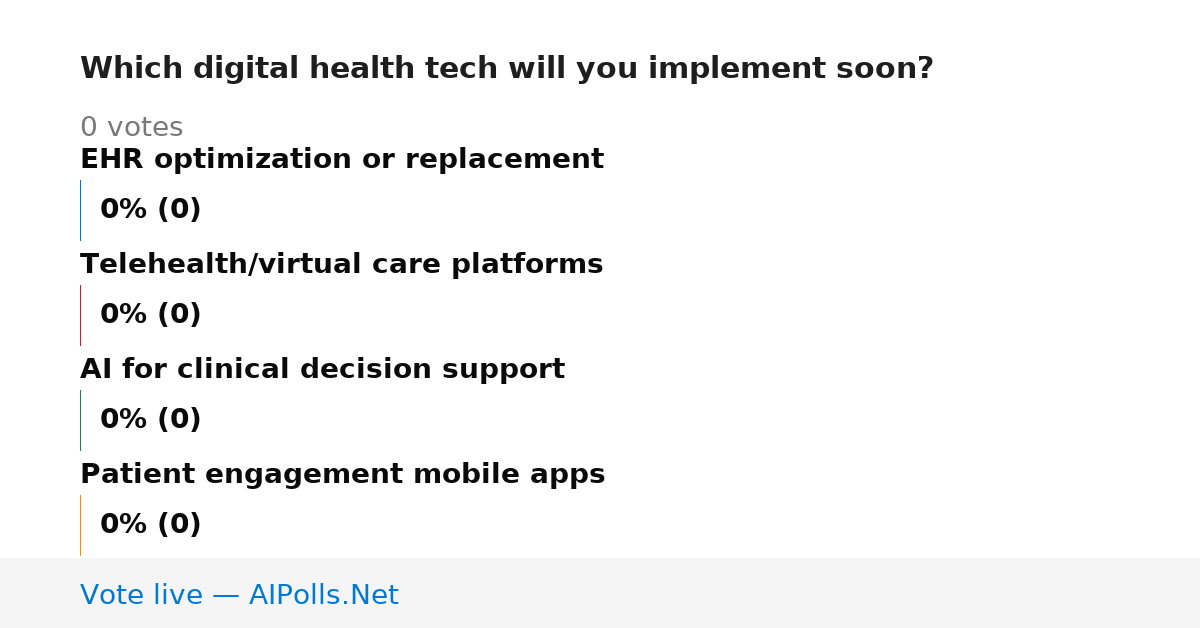 Which digital health tech will you implement soon?

0 votes

EHR optimization or replacement

0% (0)

Telehealth/virtual care platforms

0% (0)

AI for clinical decision support

0% (0)

Patient engagement mobile apps

0% (0)

Vote live — AIPolls.Net